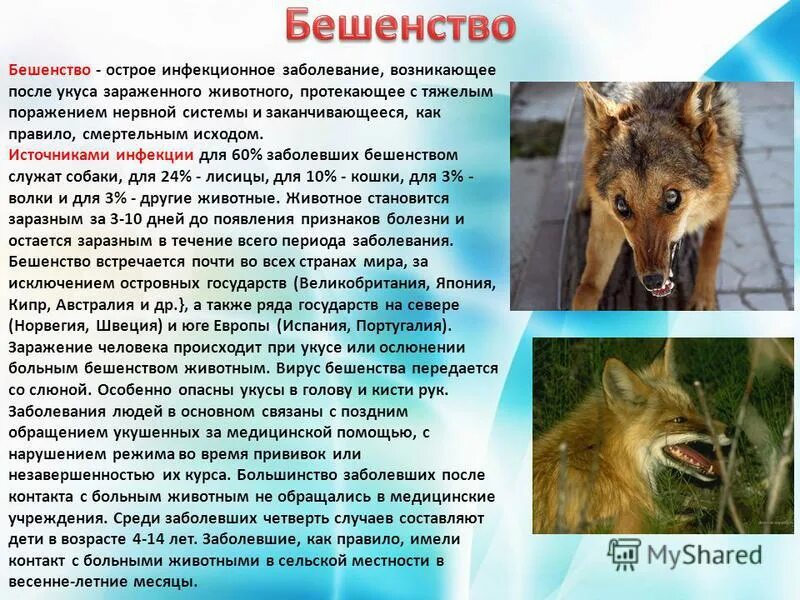 Бешенство

Бешенство - острое инфекционное заболевание, возникающее после укуса зараженного животного, протекающее с тяжелым поражением нервной системы и заканчивающееся, как правило, смертельным исходом.
Источниками инфекции для 60% заболевших бешенством служат собаки, для 24% - лисицы, для 10% - кошки, для 3% - волки и для 3% - другие животные. Животное становится заразным за 3-10 дней до появления признаков болезни и остается заразным в течение всего периода заболевания. Бешенство встречается почти во всех странах мира, за исключением островных государств (Великобритания, Япония, Кипр, Австралия и др.}, а также ряда государств на севере (Норвегия, Швеция) и юге Европы (Испания, Португалия). Заражение человека происходит при укусе или ослюнении больным бешенством животным. Вирус бешенства передается со слюной. Особенно опасны укусы в голову и кисти рук. Заболевания людей в основном связаны с поздним обращением укушенных за медицинской помощью, с нарушением режима во время прививок или незавершенностью их курса. Большинство заболевших после контакта с больным животным не обращались в медицинские учреждения. Среди заболевших четверть случаев составляют дети в возрасте 4-14 лет. Заболевшие, как правило, имели контакт с больными животными в сельской местности в весенне-летние месяцы.

MyShared